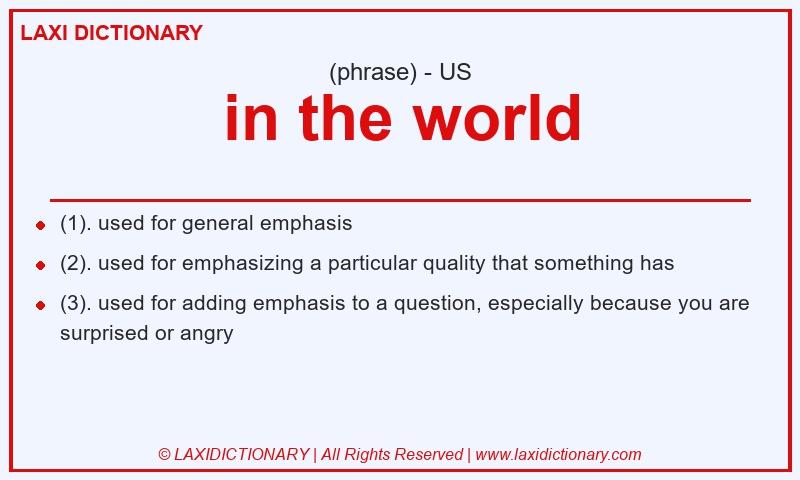 LAXI DICTIONARY

(phrase) - US

in the world

- (1). used for general emphasis
- (2). used for emphasizing a particular quality that something has
- (3). used for adding emphasis to a question, especially because you are surprised or angry

© LAXIDICTIONARY | All Rights Reserved | www.laxidictionary.com